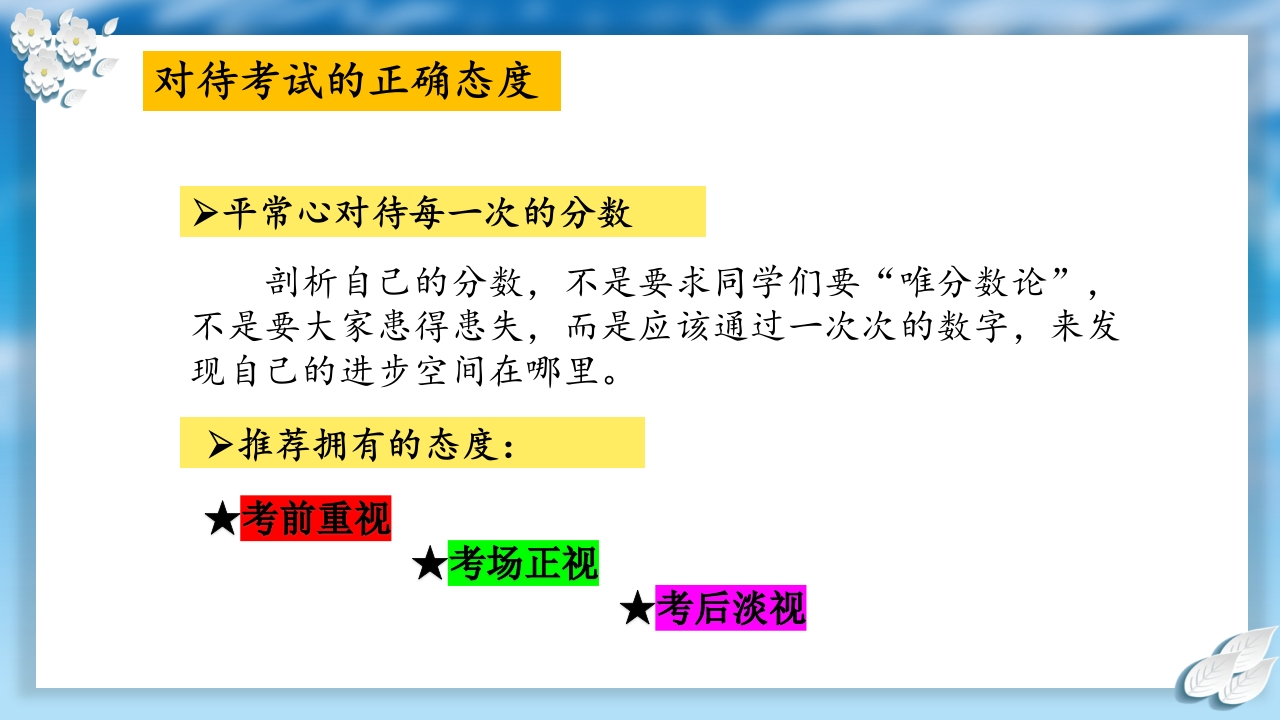 对待考试的正确态度

➢平常心对待每一次的分数

剖析自己的分数，不是要求同学们要“唯分数论”，不是要大家患得患失，而是应该通过一次次的数字，来发现自己的进步空间在哪里。

➢推荐拥有的态度：

★考前重视

★考场正视

★考后淡视